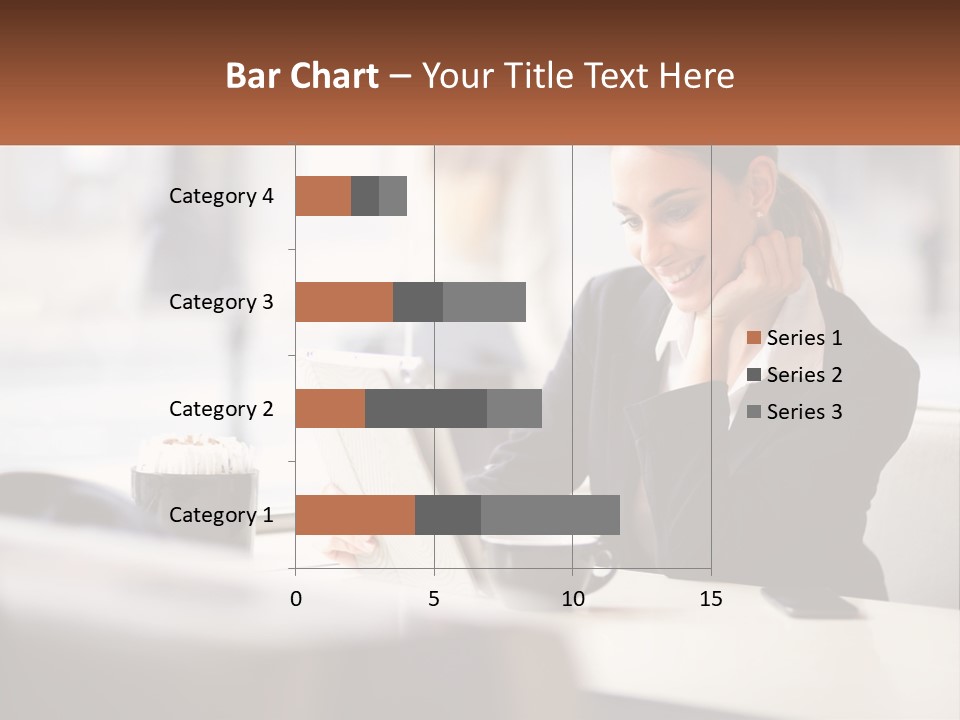 Bar Chart – Your Title Text Here

Category 4
Category 3
Category 2
Category 1

0 5 10 15

Series 1
Series 2
Series 3